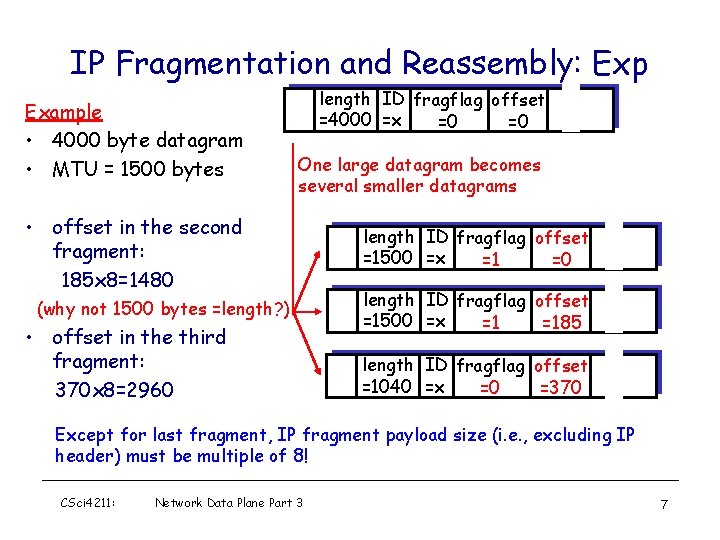 IP Fragmentation and Reassembly: Exp

Example
• 4000 byte datagram
• MTU = 1500 bytes

• offset in the second fragment:
185x8=1480
(why not 1500 bytes =length?)
• offset in the third fragment:
370x8=2960

| length =4000 | ID =x | fragflag =0 | offset =0 |
|---|---|---|---|

One large datagram becomes several smaller datagrams

| length =1500 | ID =x | fragflag =1 | offset =0 |
|---|---|---|---|

| length =1500 | ID =x | fragflag =1 | offset =185 |
|---|---|---|---|

| length =1040 | ID =x | fragflag =0 | offset =370 |
|---|---|---|---|

Except for last fragment, IP fragment payload size (i.e., excluding IP header) must be multiple of 8!

CSci4211: Network Data Plane Part 3 7